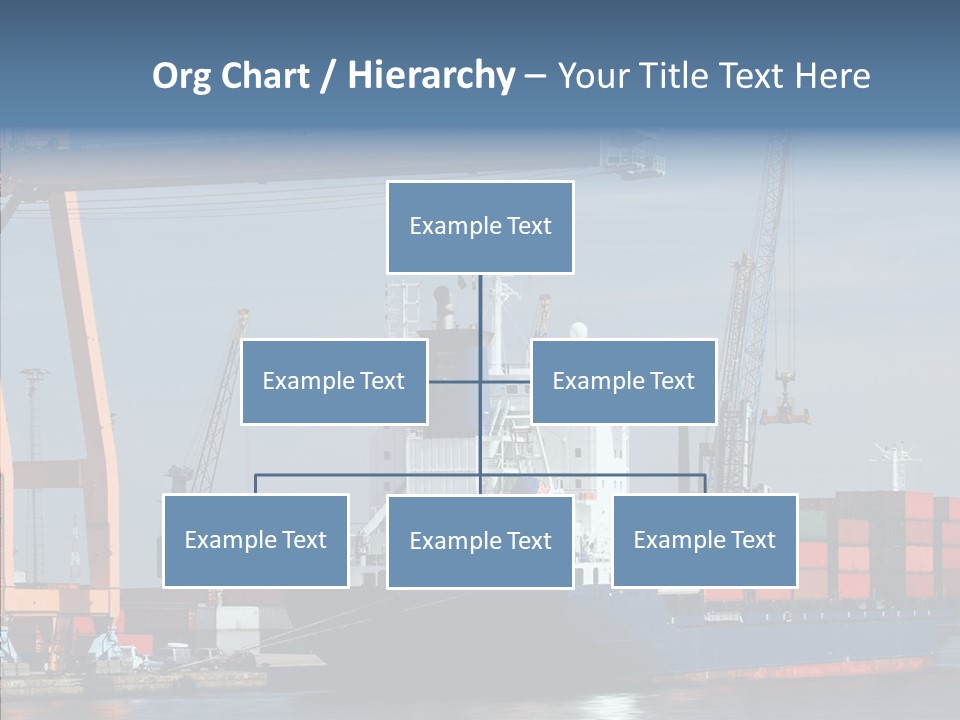 Org Chart / Hierarchy – Your Title Text Here

Example Text

Example Text

Example Text

Example Text

Example Text

Example Text